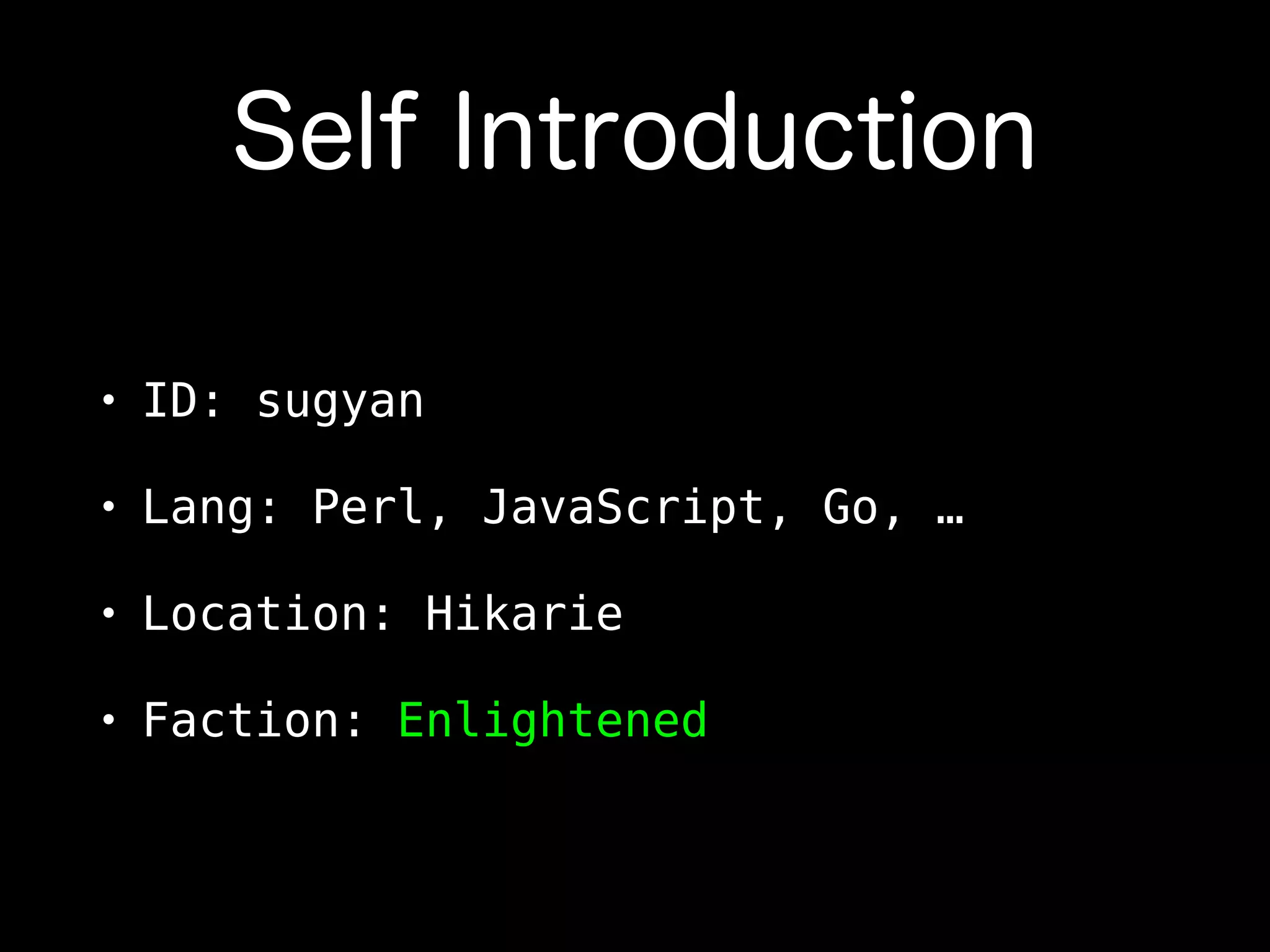 Self Introduction

• ID: sugyan

• Lang: Perl, JavaScript, Go, …

• Location: Hikarie

• Faction: Enlightened